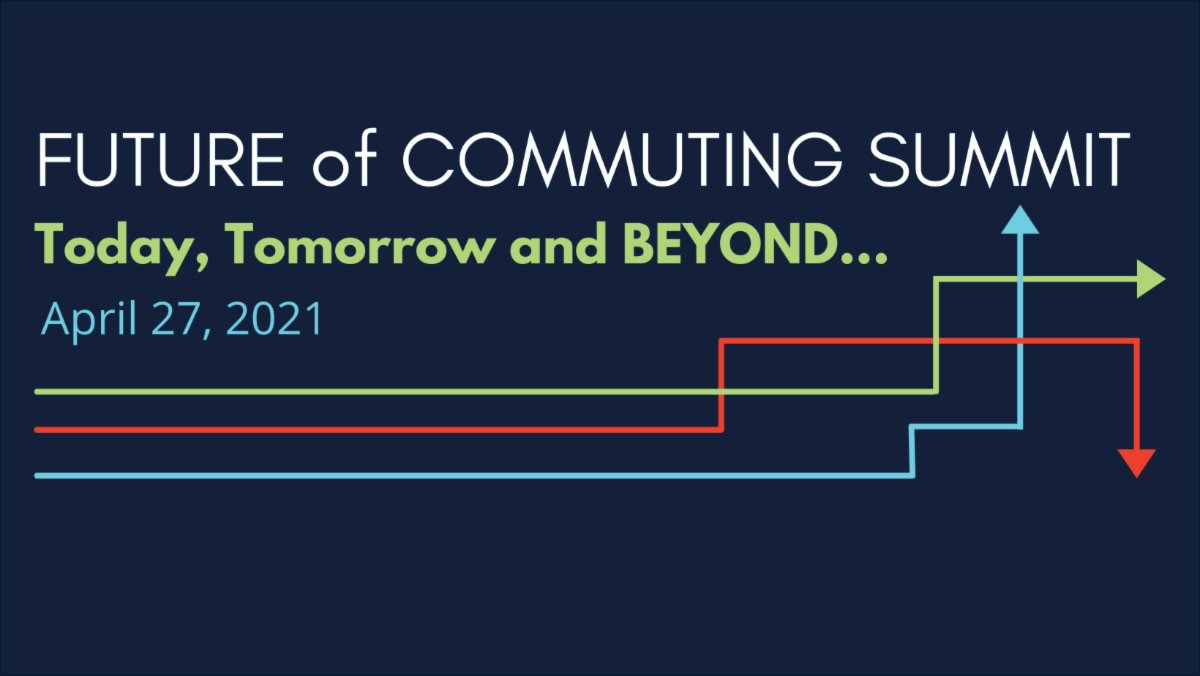 FUTURE of COMMUTING SUMMIT

Today, Tomorrow and BEYOND...

April 27, 2021